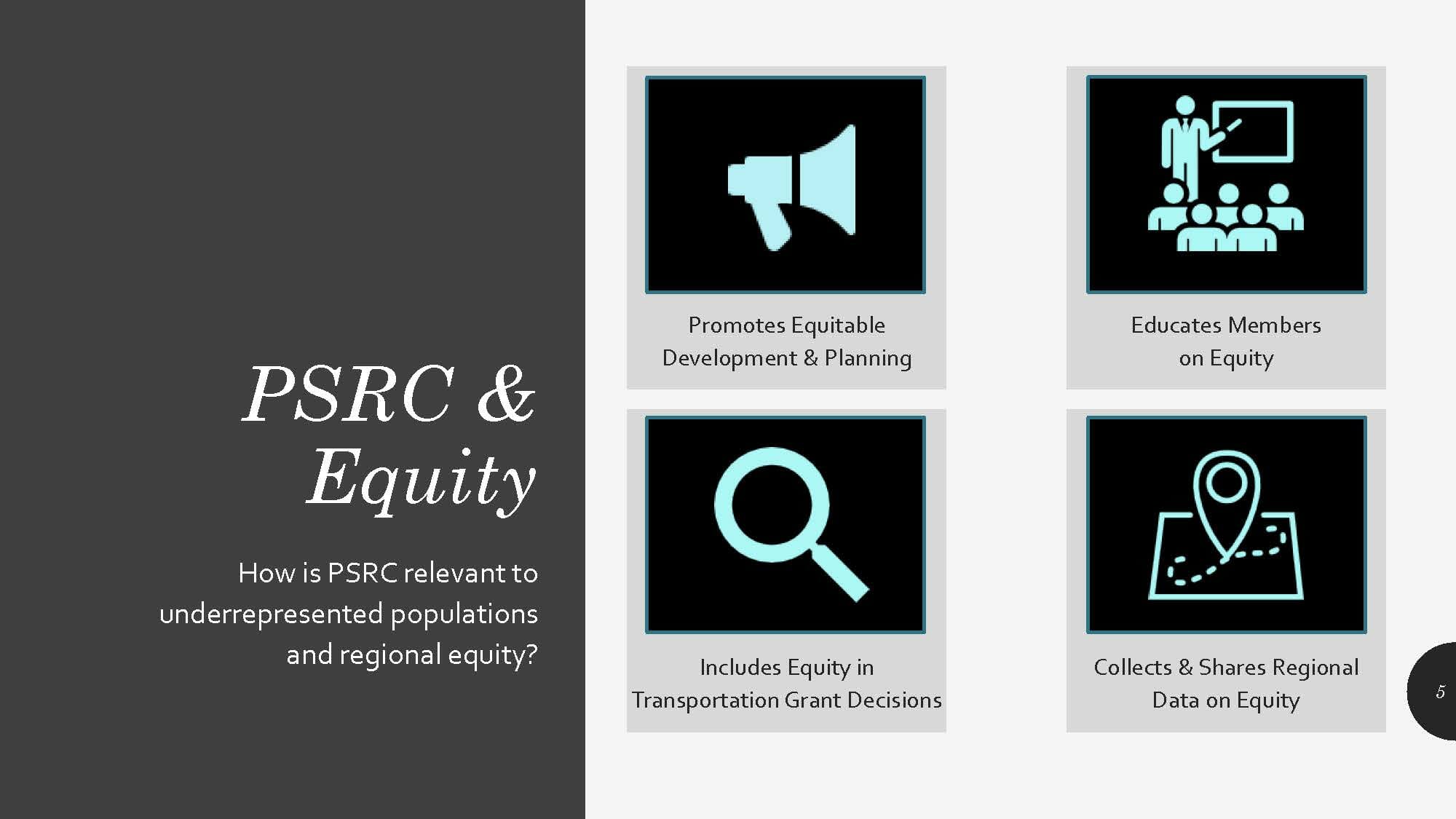 PSRC & Equity

How is PSRC relevant to underrepresented populations and regional equity?

Promotes Equitable Development & Planning

Educates Members on Equity

Includes Equity in Transportation Grant Decisions

Collects & Shares Regional Data on Equity

5